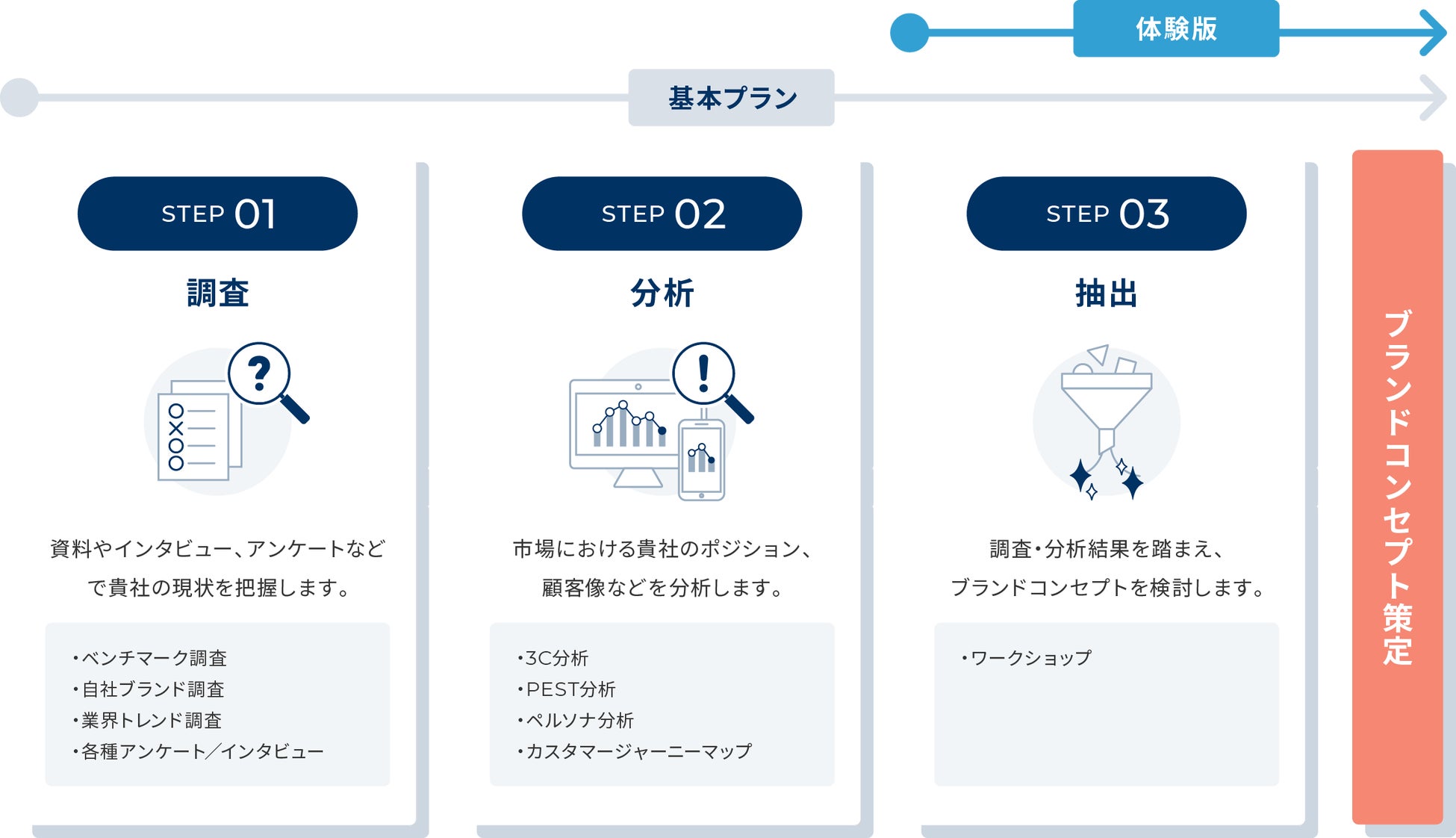 体験版

基本プラン

STEP 01

調査

資料やインタビュー、アンケートなどで貴社の現状を把握します。

・ベンチマーク調査
・自社ブランド調査
・業界トレンド調査
・各種アンケート／インタビュー

STEP 02

分析

市場における貴社のポジション、顧客像などを分析します。

・3C分析
・PEST分析
・ペルソナ分析
・カスタマージャーニーマップ

STEP 03

抽出

調査・分析結果を踏まえ、ブランドコンセプトを検討します。

・ワークショップ

ブランドコンセプト策定